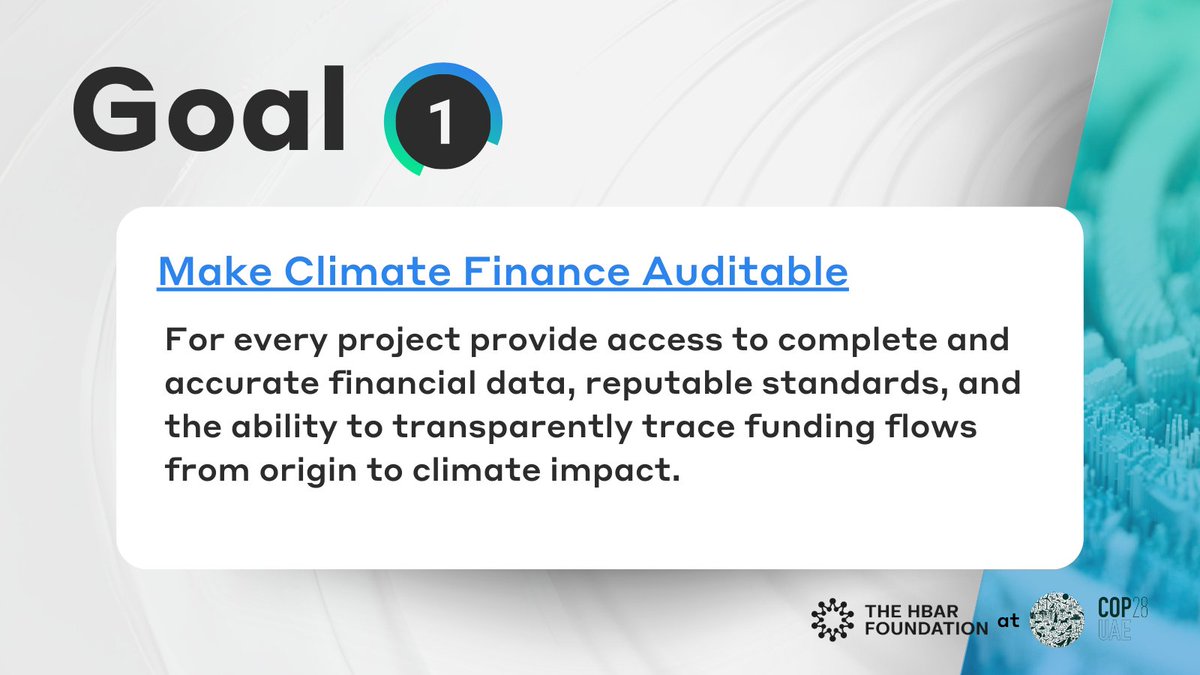 Goal 1

Make Climate Finance Auditable

For every project provide access to complete and accurate financial data, reputable standards, and the ability to transparently trace funding flows from origin to climate impact.

THE HBAR FOUNDATION at COP28 UAE